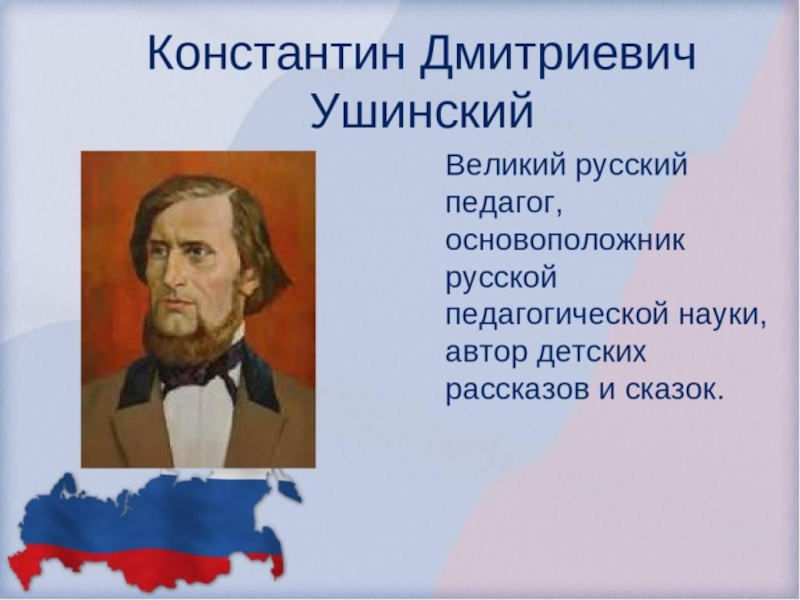 Константин Дмитриевич Ушинский

Великий русский педагог, основоположник русской педагогической науки, автор детских рассказов и сказок.